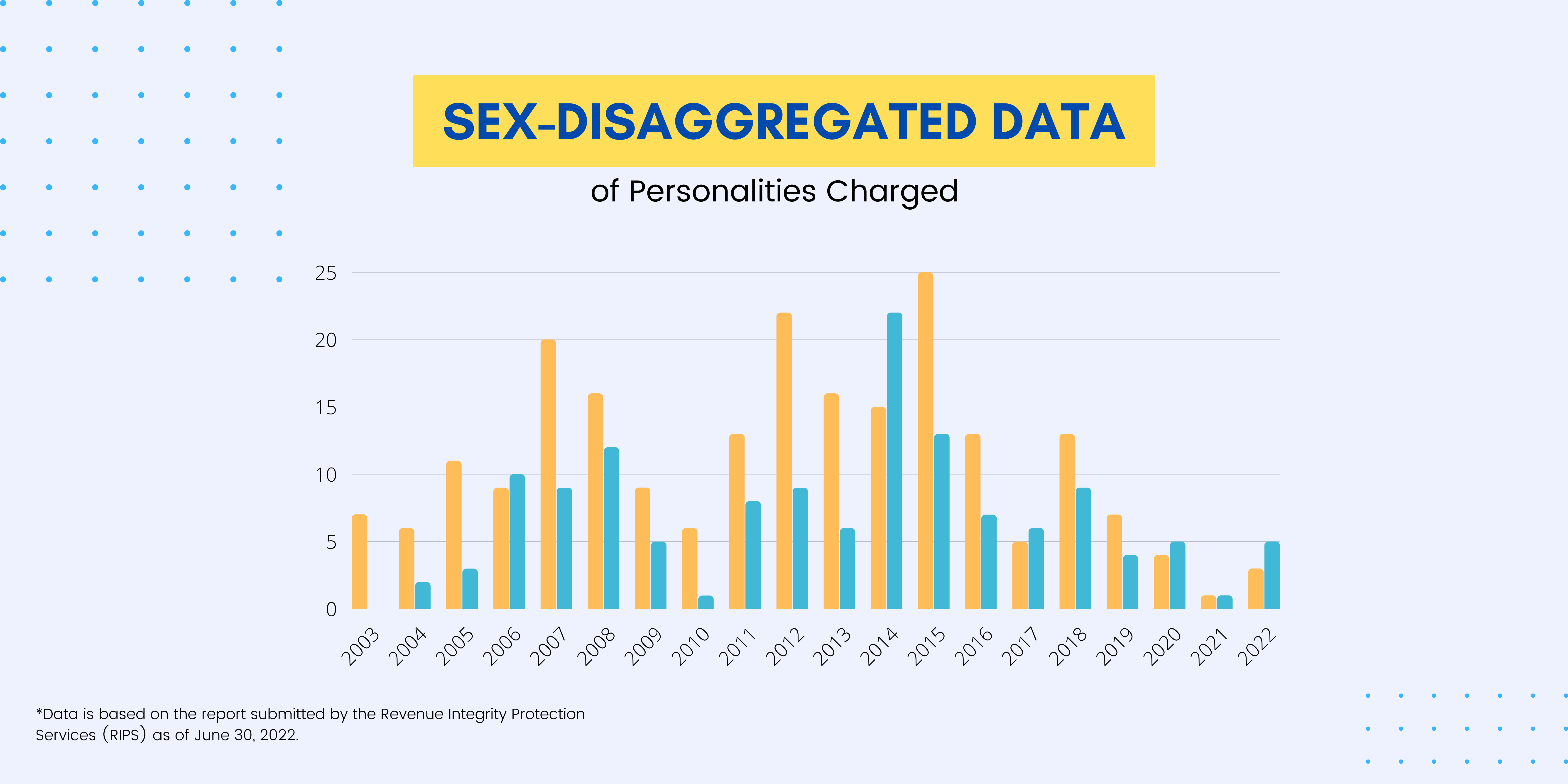 SEX-DISAGGREGATED DATA

of Personalities Charged

25
20
15
10
5
0

2003 2004 2005 2006 2007 2008 2009 2010 2011 2012 2013 2014 2015 2016 2017 2018 2019 2020 2021 2022

*Data is based on the report submitted by the Revenue Integrity Protection Services (RIPS) as of June 30, 2022.